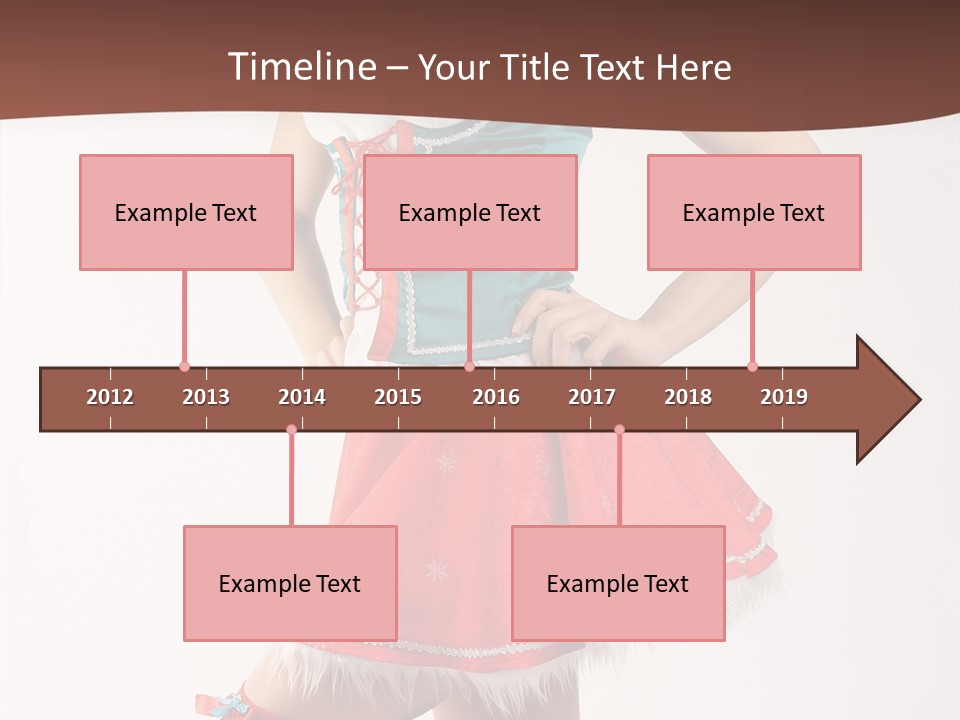 Timeline – Your Title Text Here

Example Text

Example Text

Example Text

2012 2013 2014 2015 2016 2017 2018 2019

Example Text

Example Text